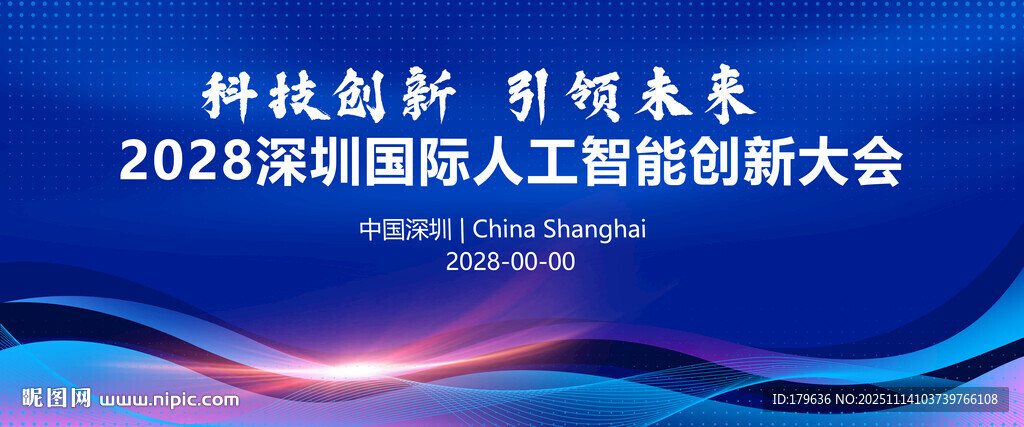 科技创新 引领未来
2028深圳国际人工智能创新大会

中国深圳 | China Shanghai
2028-00-00

昵图网 www.nipic.com
ID:179636 NO:20251114103739766108